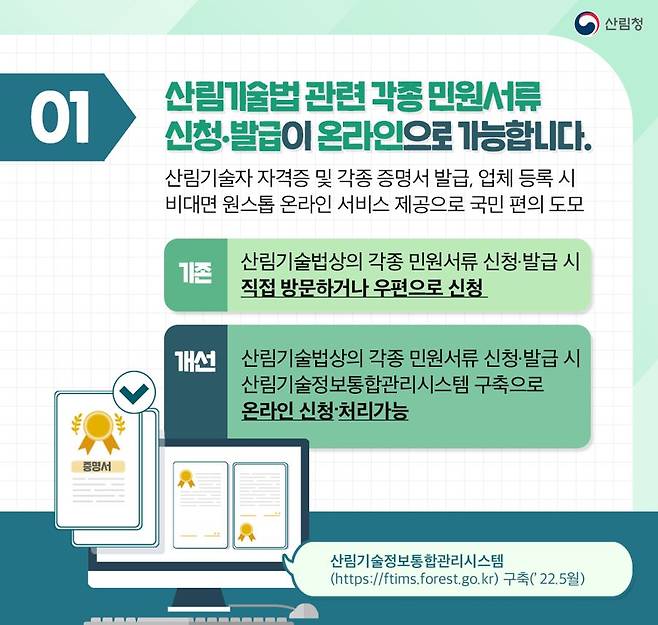 산림청

01

산림기술법 관련 각종 민원서류 신청·발급이 온라인으로 가능합니다.

산림기술자 자격증 및 각종 증명서 발급, 업체 등록 시 비대면 원스톱 온라인 서비스 제공으로 국민 편의 도모

기존

산림기술법상의 각종 민원서류 신청·발급 시 직접 방문하거나 우편으로 신청

개선

산림기술법상의 각종 민원서류 신청·발급 시 산림기술정보통합관리시스템 구축으로 온라인 신청·처리가능

증명서

산림기술정보통합관리시스템 (https://ftims.forest.go.kr) 구축(' 22.5월)